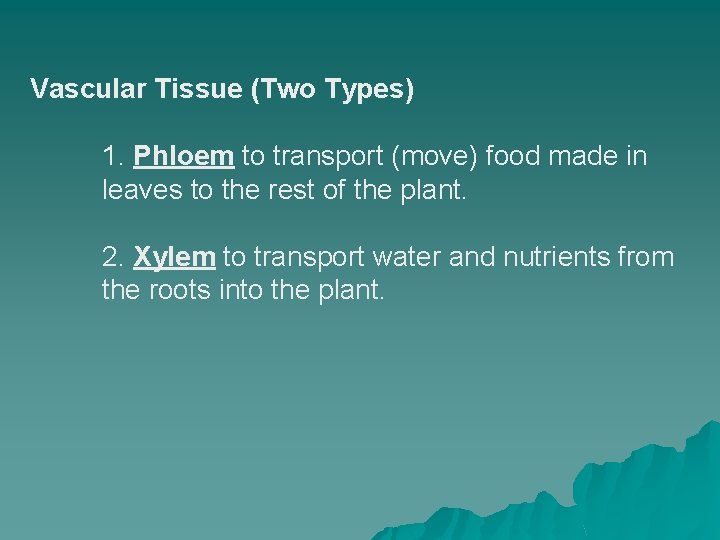 Vascular Tissue (Two Types)

1. Phloem to transport (move) food made in leaves to the rest of the plant.

2. Xylem to transport water and nutrients from the roots into the plant.